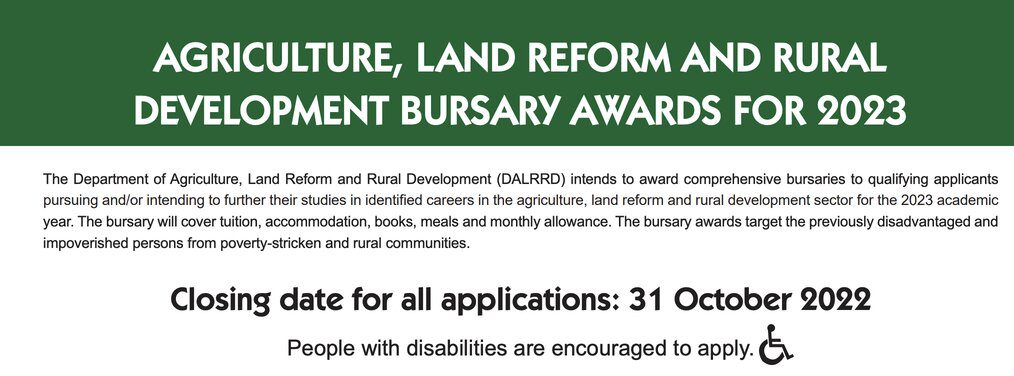 AGRICULTURE, LAND REFORM AND RURAL DEVELOPMENT BURSARY AWARDS FOR 2023

The Department of Agriculture, Land Reform and Rural Development (DALRRD) intends to award comprehensive bursaries to qualifying applicants pursuing and/or intending to further their studies in identified careers in the agriculture, land reform and rural development sector for the 2023 academic year. The bursary will cover tuition, accommodation, books, meals and monthly allowance. The bursary awards target the previously disadvantaged and impoverished persons from poverty-stricken and rural communities.

Closing date for all applications: 31 October 2022

People with disabilities are encouraged to apply.